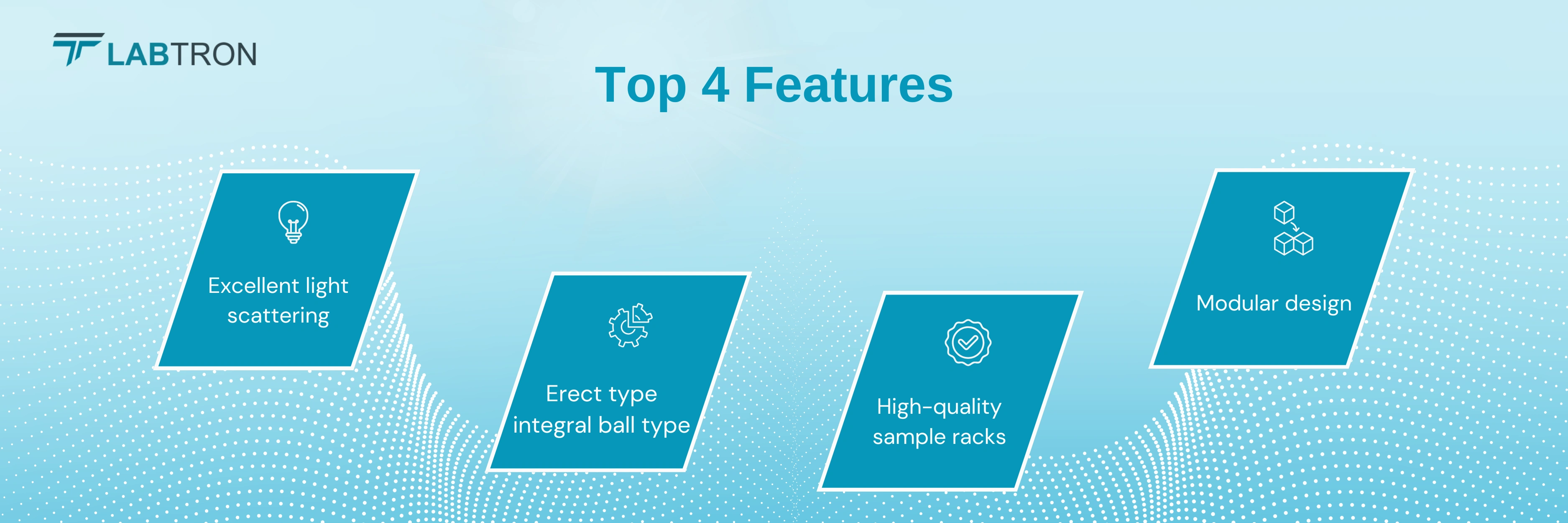 LABTRON

Top 4 Features

Excellent light scattering

Erect type integral ball type

High-quality sample racks

Modular design